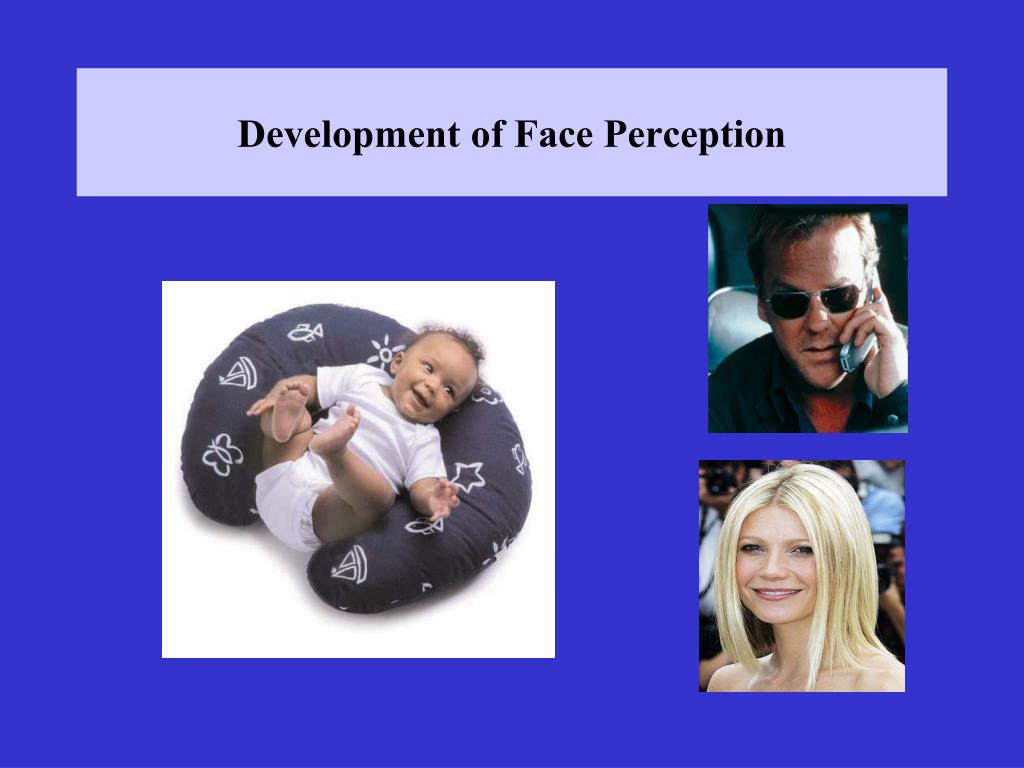 Development of Face Perception